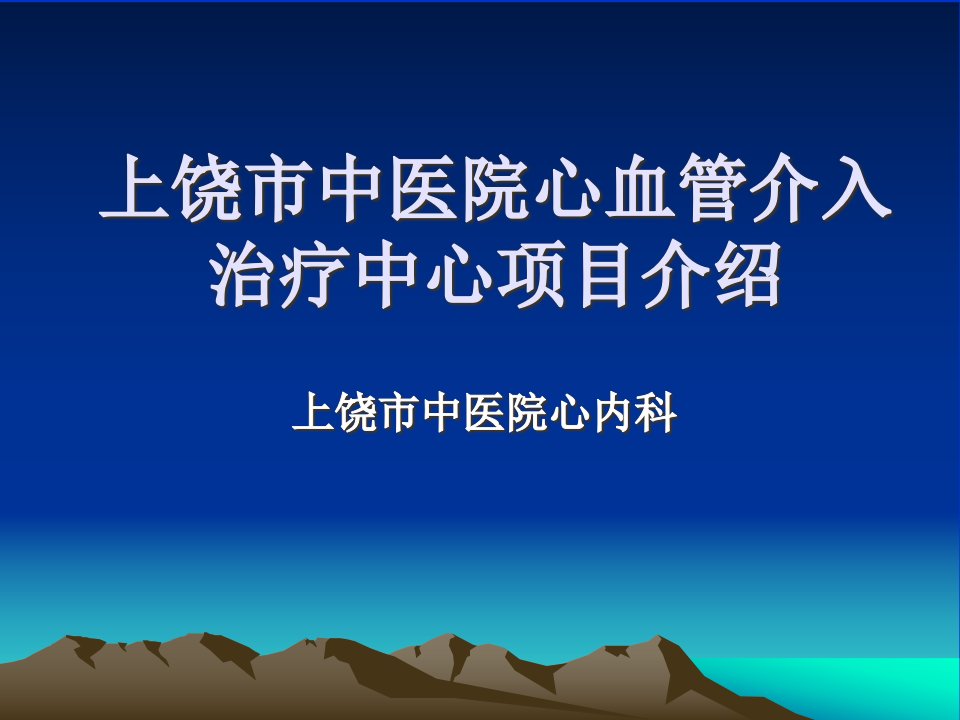 上饶市中医院心血管介入治疗中心项目介绍

上饶市中医院心内科